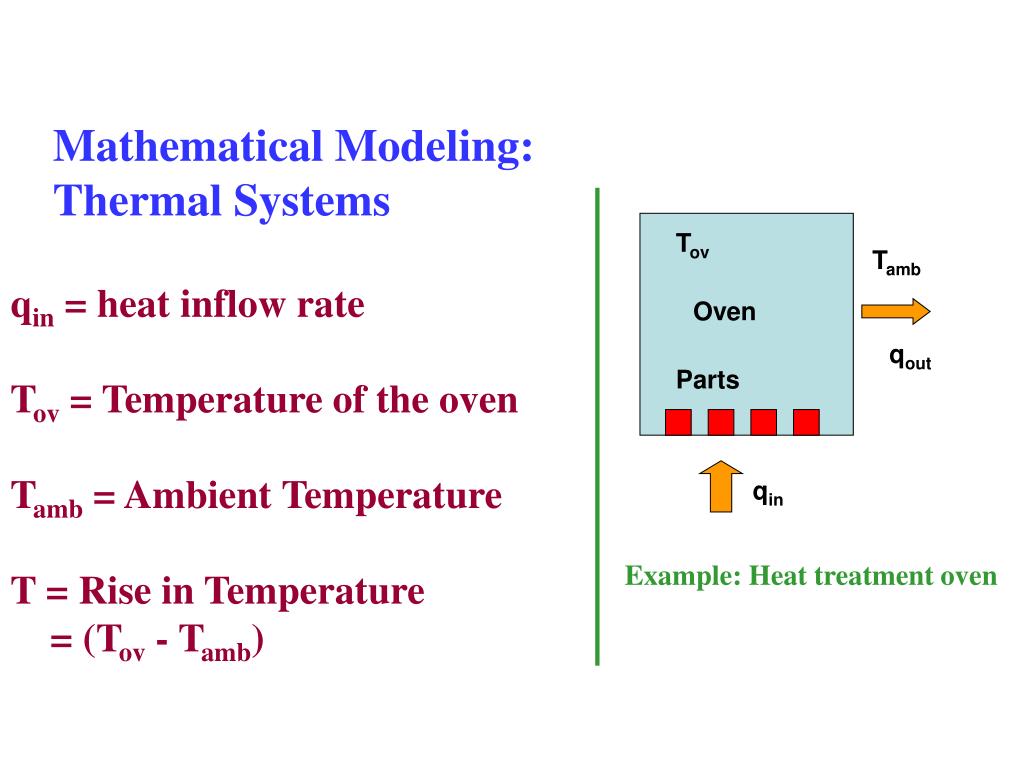 Mathematical Modeling:
Thermal Systems

$q_{in}$ = heat inflow rate

$T_{ov}$ = Temperature of the oven

$T_{amb}$ = Ambient Temperature

T = Rise in Temperature
= ($T_{ov}$ - $T_{amb}$)

$T_{ov}$

Oven

Parts

$T_{amb}$

$q_{out}$

$q_{in}$

Example: Heat treatment oven